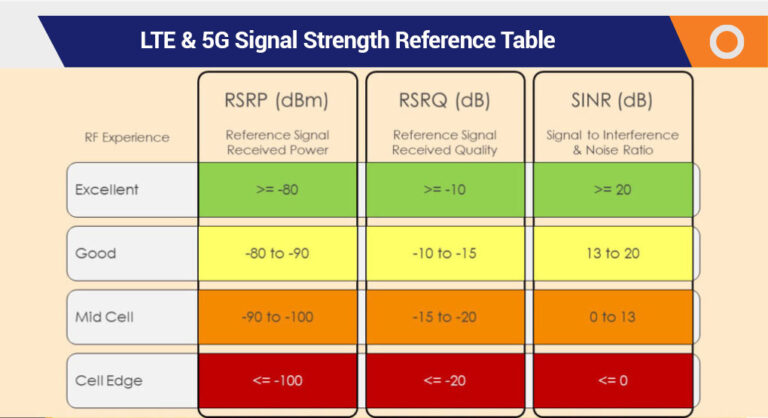 LTE & 5G Signal Strength Reference Table

| RF Experience | RSRP (dBm) Reference Signal Received Power | RSRQ (dB) Reference Signal Received Quality | SINR (dB) Signal to Interference & Noise Ratio |
|---|---|---|---|
| Excellent | >= -80 | >= -10 | >= 20 |
| Good | -80 to -90 | -10 to -15 | 13 to 20 |
| Mid Cell | -90 to -100 | -15 to -20 | 0 to 13 |
| Cell Edge | <= -100 | <= -20 | <= 0 |